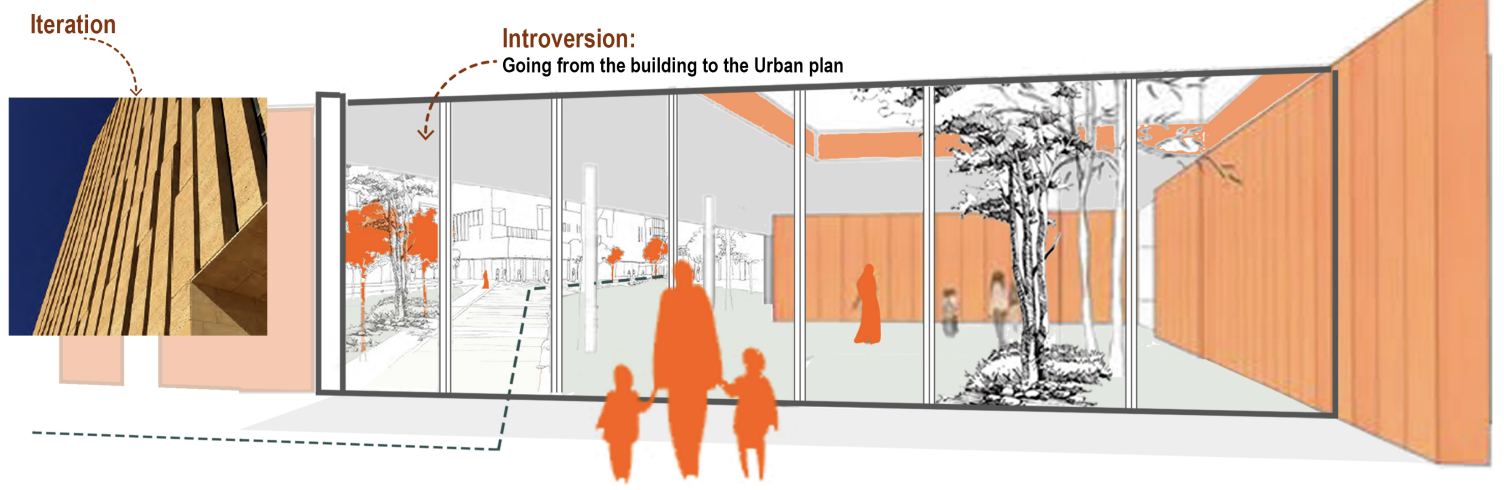 Iteration

Introversion:
Going from the building to the Urban plan